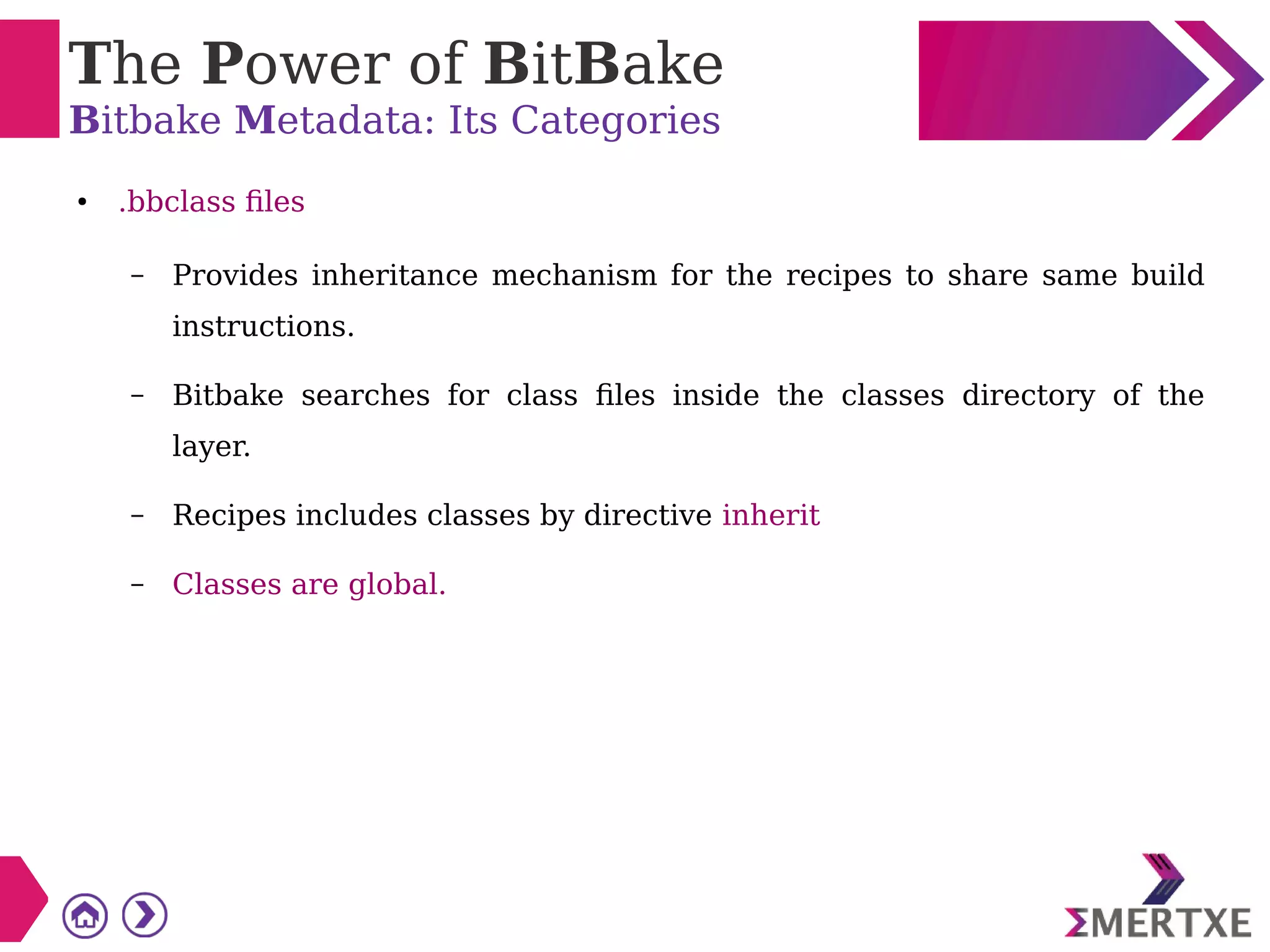 The Power of BitBake
Bitbake Metadata: Its Categories

• .bbclass files

– Provides inheritance mechanism for the recipes to share same build instructions.

– Bitbake searches for class files inside the classes directory of the layer.

– Recipes includes classes by directive inherit

– Classes are global.

ΣMERTXE